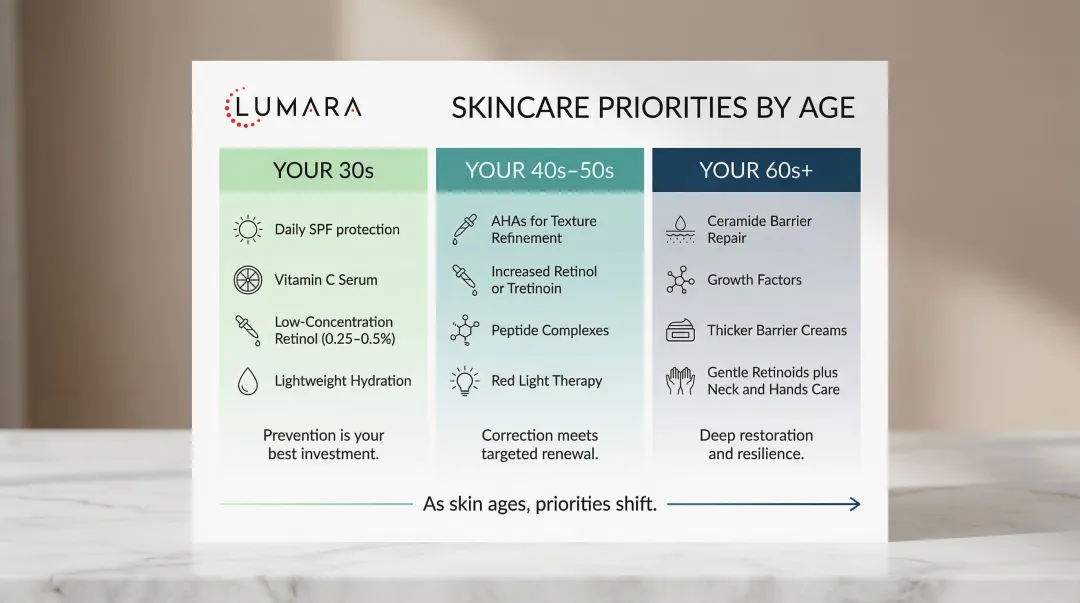 LUMARA

SKINCARE PRIORITIES BY AGE

YOUR 30s

Daily SPF protection

Vitamin C Serum

Low-Concentration Retinol (0.25–0.5%)

Lightweight Hydration

Prevention is your best investment.

YOUR 40s–50s

AHAs for Texture Refinement

Increased Retinol or Tretinoin

Peptide Complexes

Red Light Therapy

Correction meets targeted renewal.

YOUR 60s+

Ceramide Barrier Repair

Growth Factors

Thicker Barrier Creams

Gentle Retinoids plus Neck and Hands Care

Deep restoration and resilience.

As skin ages, priorities shift.